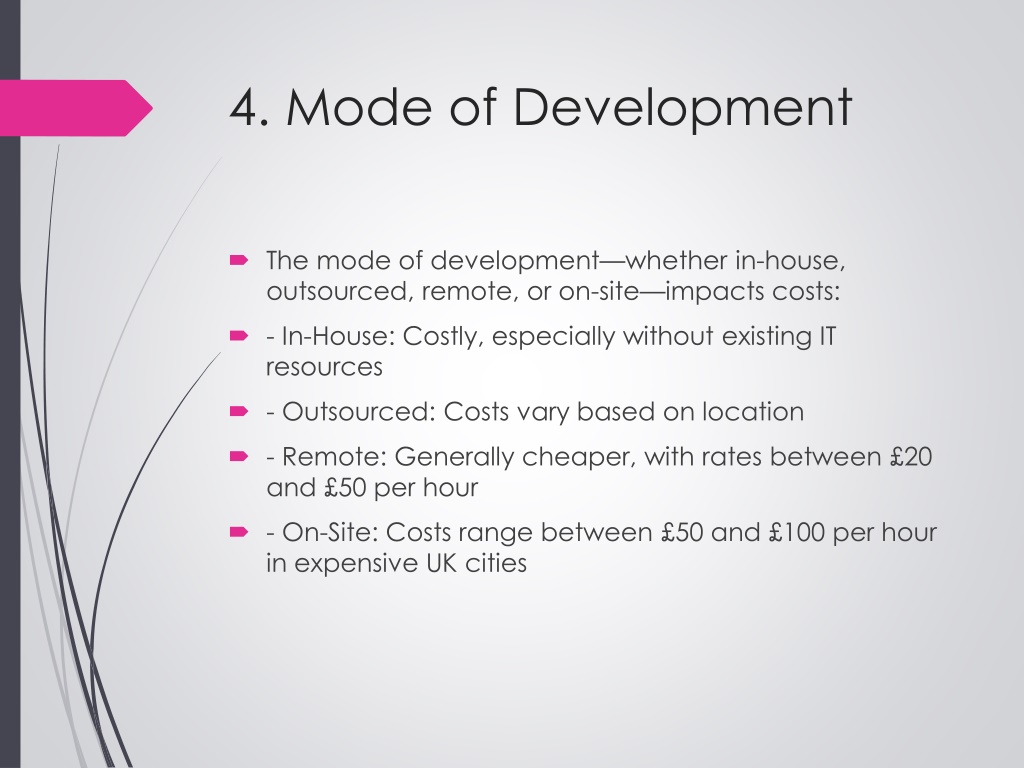 4. Mode of Development

The mode of development—whether in-house, outsourced, remote, or on-site—impacts costs:

- In-House: Costly, especially without existing IT resources

- Outsourced: Costs vary based on location

- Remote: Generally cheaper, with rates between £20 and £50 per hour

- On-Site: Costs range between £50 and £100 per hour in expensive UK cities